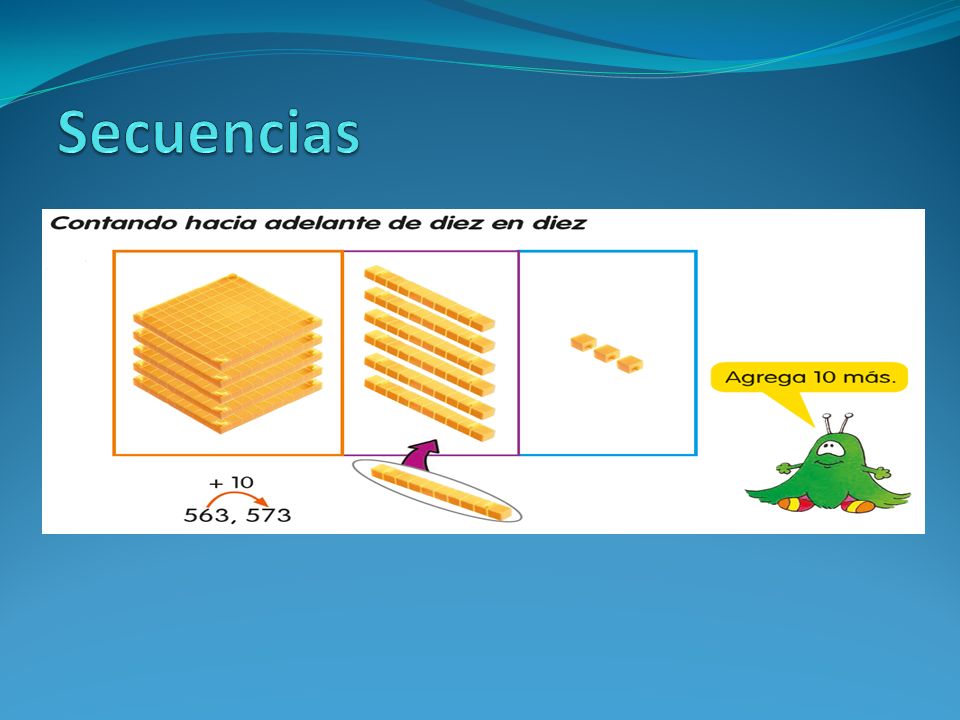 Secuencias

Contando hacia adelante de diez en diez

Agrega 10 más.

+ 10
563, 573